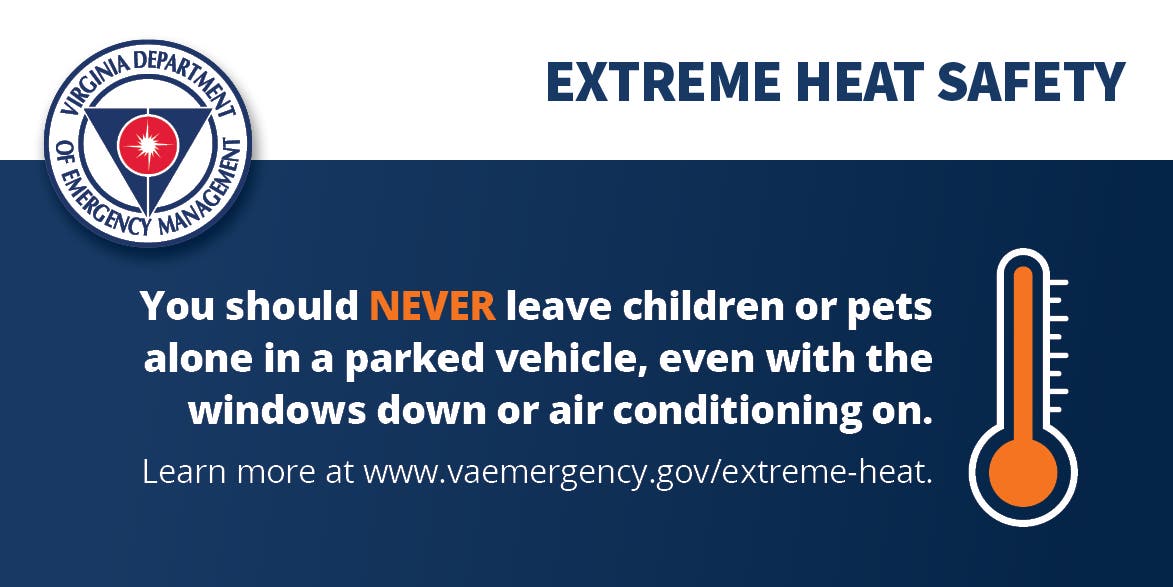 VIRGINIA DEPARTMENT OF EMERGENCY MANAGEMENT

EXTREME HEAT SAFETY

You should NEVER leave children or pets alone in a parked vehicle, even with the windows down or air conditioning on.

Learn more at www.vaemergency.gov/extreme-heat.